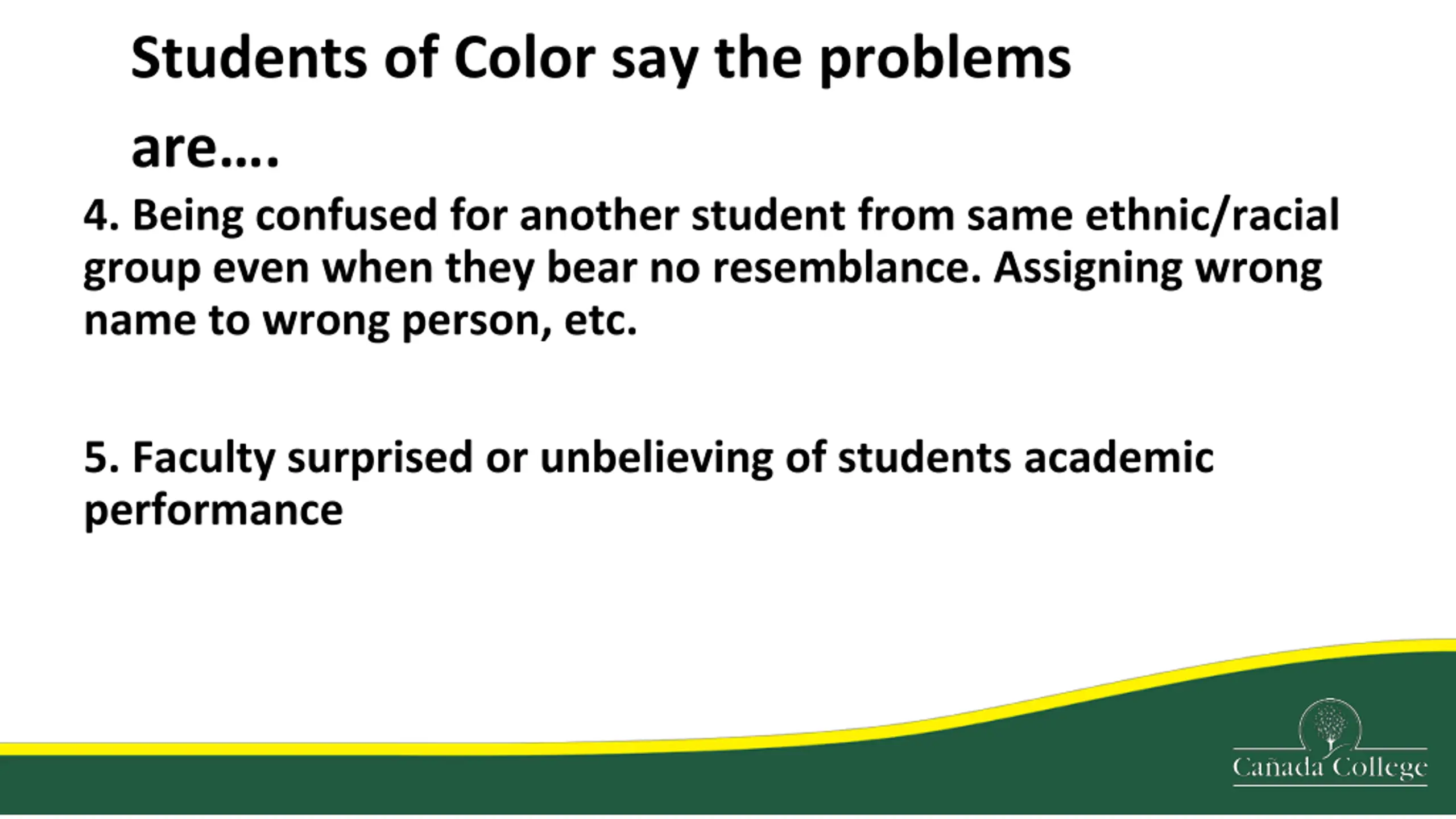 Students of Color say the problems are....

4. Being confused for another student from same ethnic/racial group even when they bear no resemblance. Assigning wrong name to wrong person, etc.

5. Faculty surprised or unbelieving of students academic performance

Cañada College